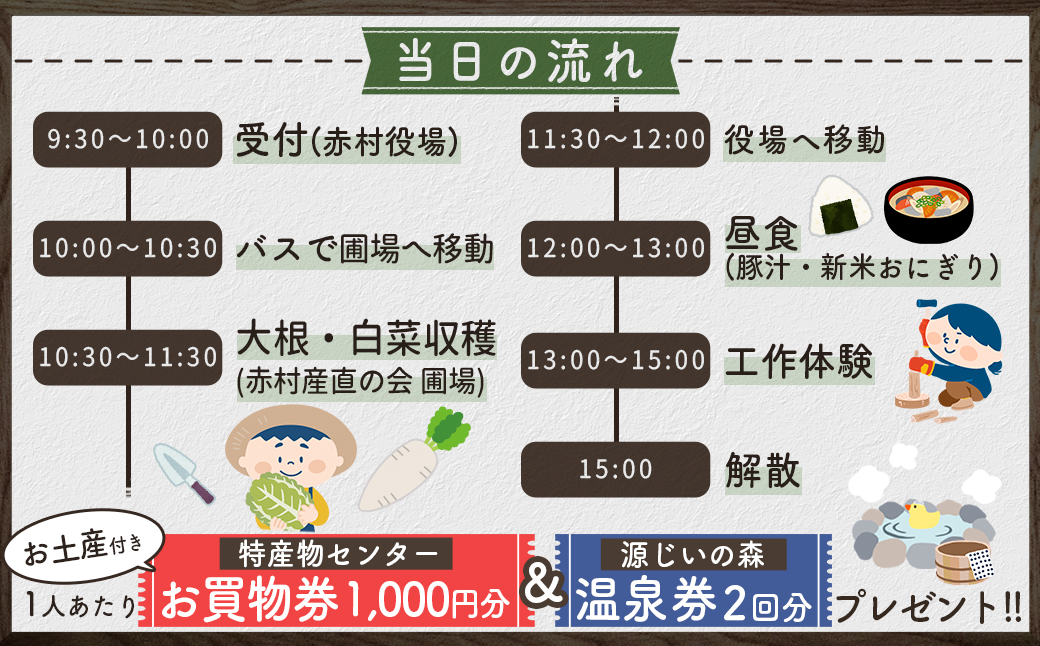 当日の流れ

9:30〜10:00 受付(赤村役場)

10:00〜10:30 バスで圃場へ移動

10:30〜11:30 大根・白菜収穫 (赤村産直の会 圃場)

11:30〜12:00 役場へ移動

12:00〜13:00 昼食 (豚汁・新米おにぎり)

13:00〜15:00 工作体験

15:00 解散

お土産付き

1人あたり

特産物センター

お買物券1,000円分

&

源じいの森

温泉券2回分

プレゼント!!